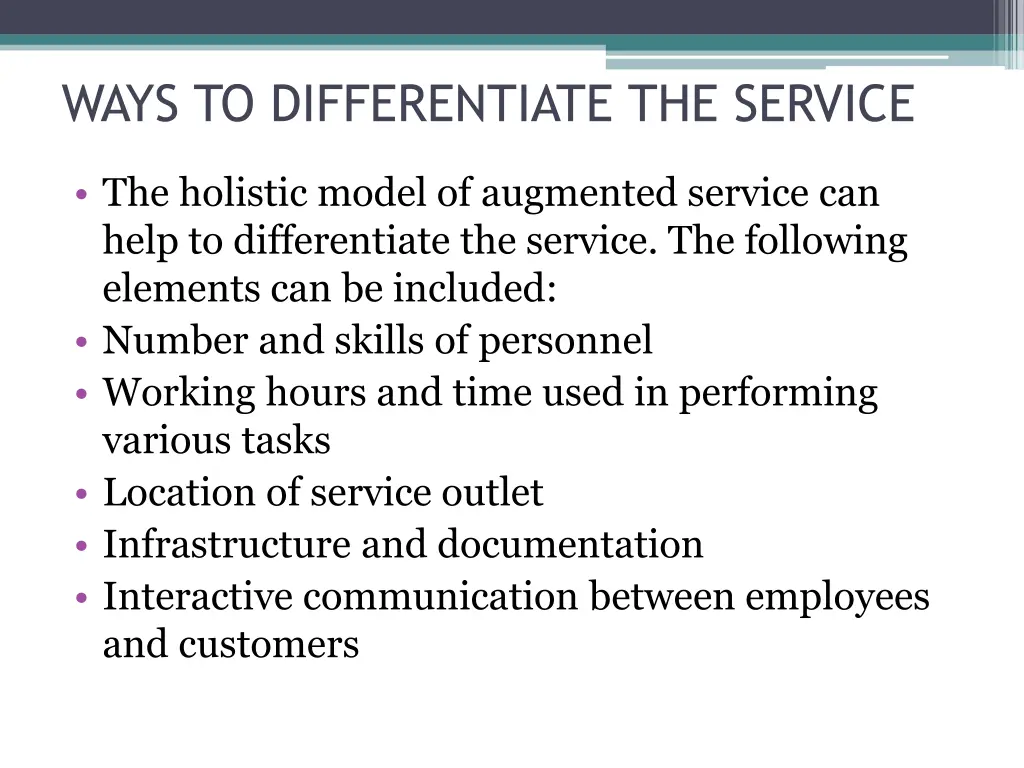 WAYS TO DIFFERENTIATE THE SERVICE

• The holistic model of augmented service can help to differentiate the service. The following elements can be included:
• Number and skills of personnel
• Working hours and time used in performing various tasks
• Location of service outlet
• Infrastructure and documentation
• Interactive communication between employees and customers